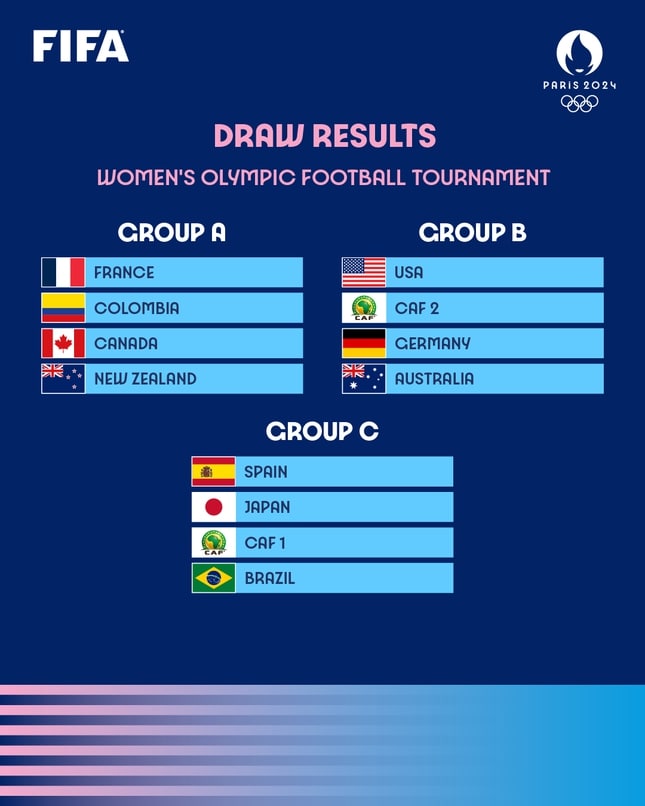 FIFA

PARIS 2024

DRAW RESULTS

WOMEN'S OLYMPIC FOOTBALL TOURNAMENT

GROUP A

FRANCE
COLOMBIA
CANADA
NEW ZEALAND

GROUP B

USA
CAF
CAF 2
GERMANY
AUSTRALIA

GROUP C

SPAIN
JAPAN
CAF
CAF 1
BRAZIL